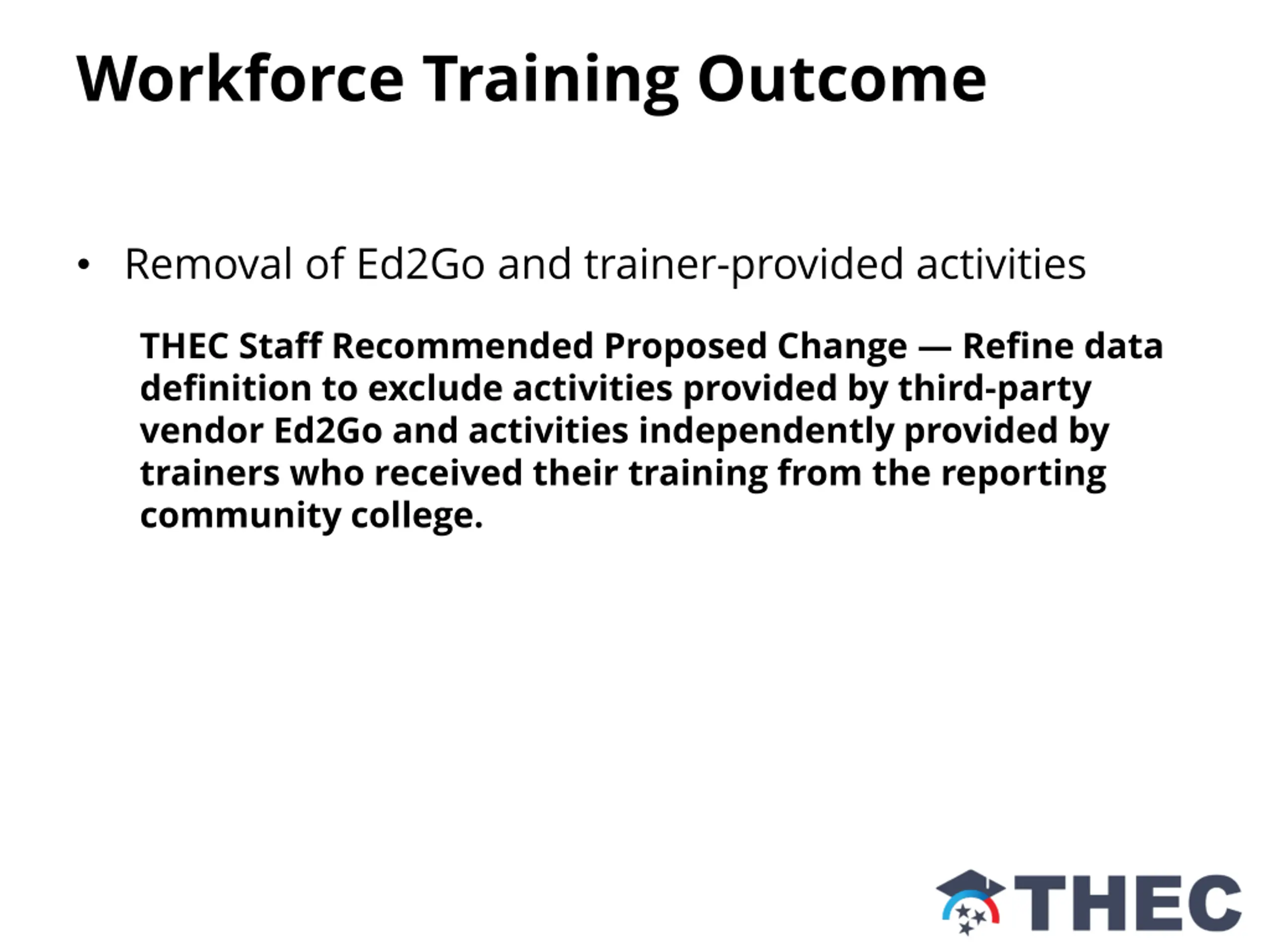 Workforce Training Outcome

• Removal of Ed2Go and trainer-provided activities

THEC Staff Recommended Proposed Change — Refine data definition to exclude activities provided by third-party vendor Ed2Go and activities independently provided by trainers who received their training from the reporting community college.

THEC